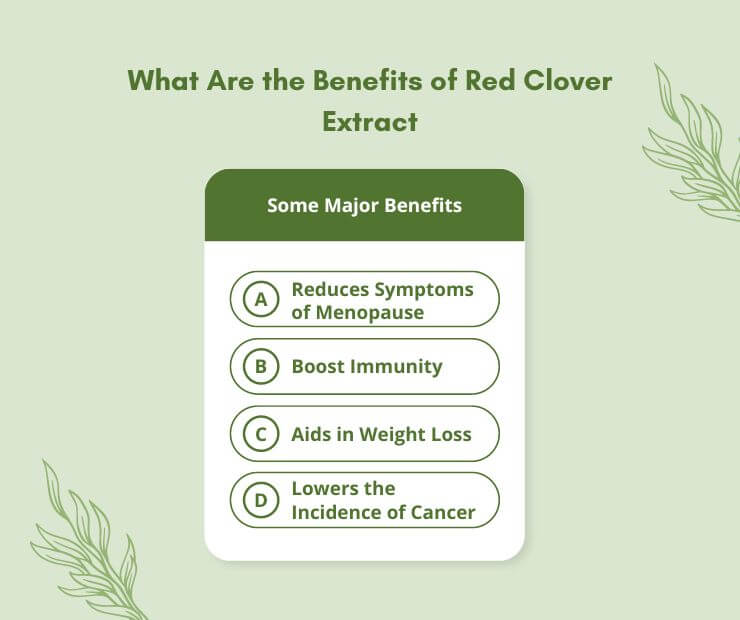 What Are the Benefits of Red Clover Extract

Some Major Benefits

A Reduces Symptoms of Menopause

B Boost Immunity

C Aids in Weight Loss

D Lowers the Incidence of Cancer